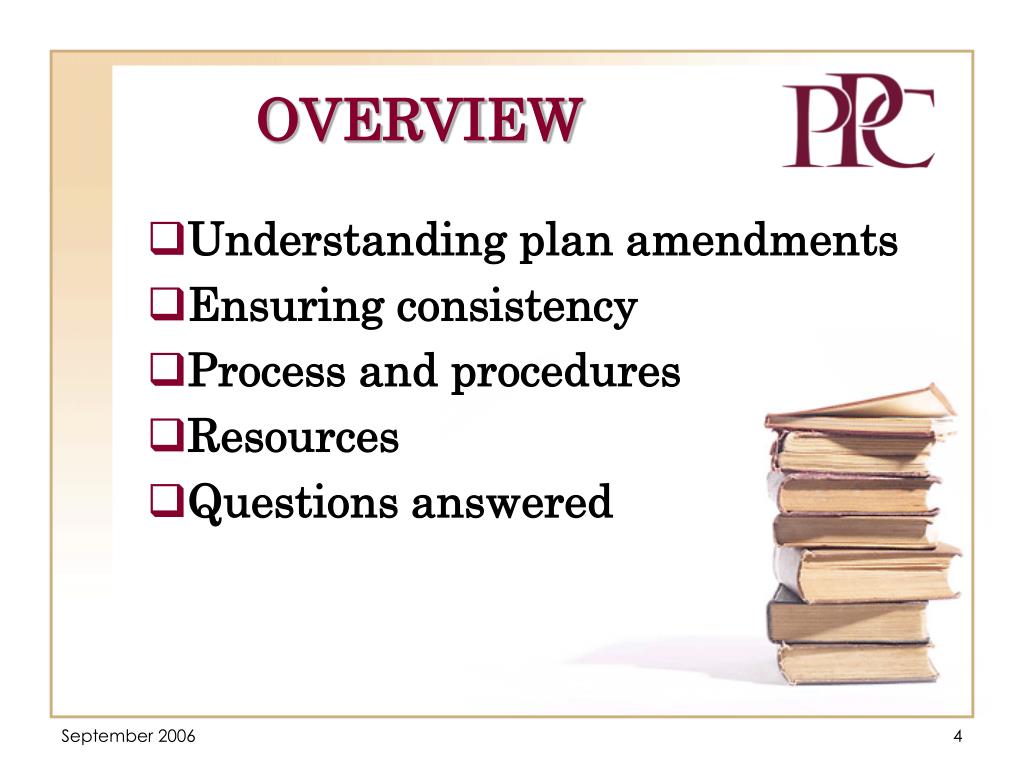 OVERVIEW

PPC

❑Understanding plan amendments
❑Ensuring consistency
❑Process and procedures
❑Resources
❑Questions answered

September 2006

4